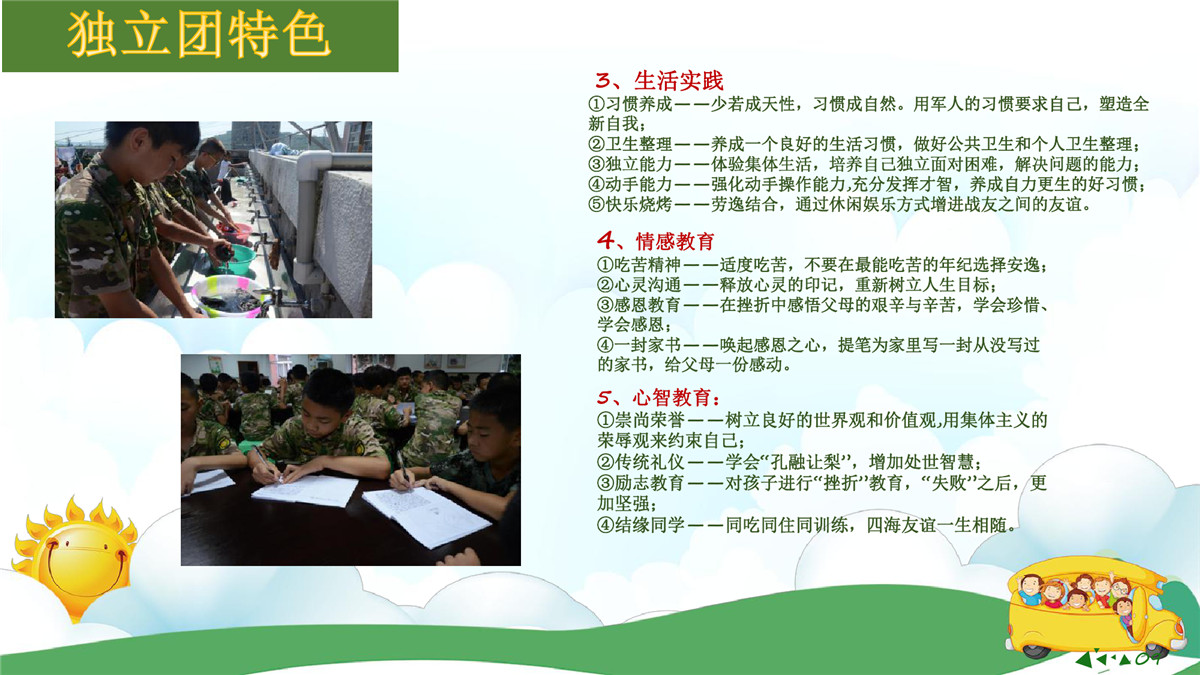 独立团特色

3、生活实践
①习惯养成——少若成天性，习惯成自然。用军人的习惯要求自己，塑造全新自我；
②卫生整理——养成一个良好的生活习惯，做好公共卫生和个人卫生整理；
③独立能力——体验集体生活，培养自己独立面对困难，解决问题的能力；
④动手能力——强化动手操作能力,充分发挥才智，养成自力更生的好习惯；
⑤快乐烧烤——劳逸结合，通过休闲娱乐方式增进战友之间的友谊。

4、情感教育
①吃苦精神——适度吃苦，不要在最能吃苦的年纪选择安逸；
②心灵沟通——释放心灵的印记，重新树立人生目标；
③感恩教育——在挫折中感悟父母的艰辛与辛苦，学会珍惜、学会感恩；
④一封家书——唤起感恩之心，提笔为家里写一封从没写过的家书，给父母一份感动。

5、心智教育：
①崇尚荣誉——树立良好的世界观和价值观,用集体主义的荣辱观来约束自己；
②传统礼仪——学会“孔融让梨”，增加处世智慧；
③励志教育——对孩子进行“挫折”教育，“失败”之后，更加坚强；
④结缘同学——同吃同住同训练，四海友谊一生相随。

04